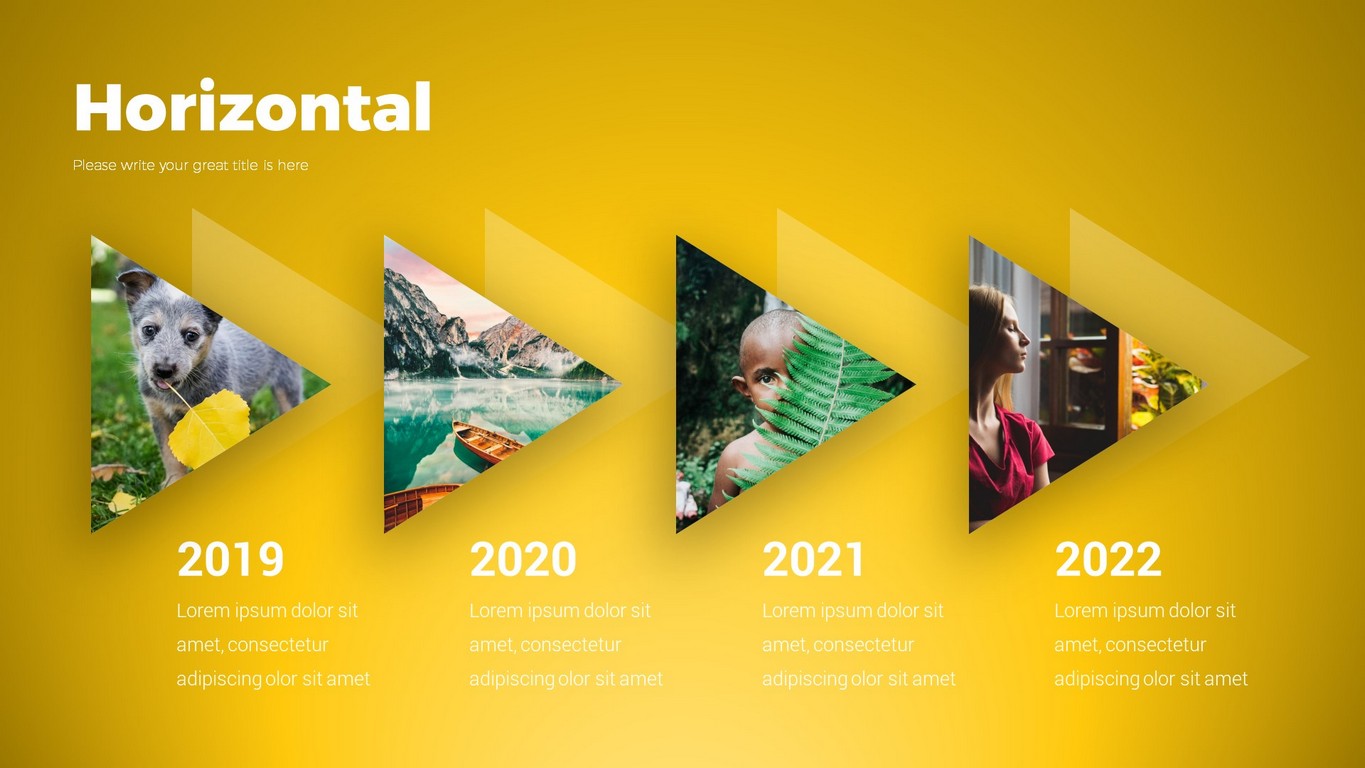 Horizontal

Please write your great title is here

2019

Lorem ipsum dolor sit amet, consectetur adipiscing olor sit amet

2020

Lorem ipsum dolor sit amet, consectetur adipiscing olor sit amet

2021

Lorem ipsum dolor sit amet, consectetur adipiscing olor sit amet

2022

Lorem ipsum dolor sit amet, consectetur adipiscing olor sit amet